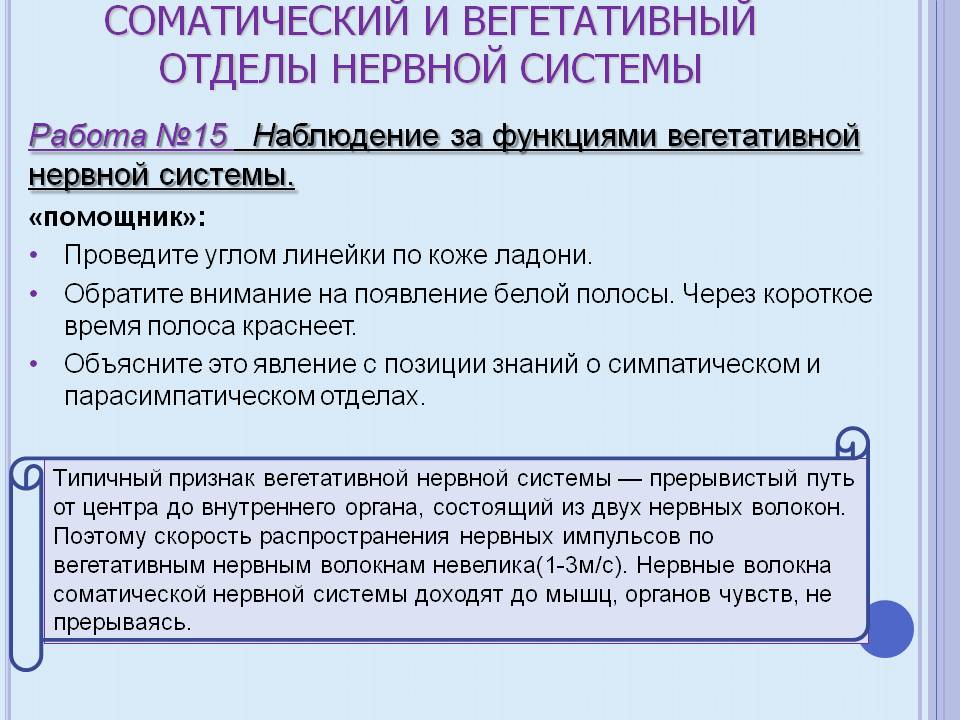 СОМАТИЧЕСКИЙ И ВЕГЕТАТИВНЫЙ ОТДЕЛЫ НЕРВНОЙ СИСТЕМЫ

Работа №15 Наблюдение за функциями вегетативной нервной системы.

«помощник»:

• Проведите углом линейки по коже ладони.
• Обратите внимание на появление белой полосы. Через короткое время полоса краснеет.
• Объясните это явление с позиции знаний о симпатическом и парасимпатическом отделах.

Типичный признак вегетативной нервной системы — прерывистый путь от центра до внутреннего органа, состоящий из двух нервных волокон. Поэтому скорость распространения нервных импульсов по вегетативным нервным волокнам невелика(1-3м/с). Нервные волокна соматической нервной системы доходят до мышц, органов чувств, не прерываясь.